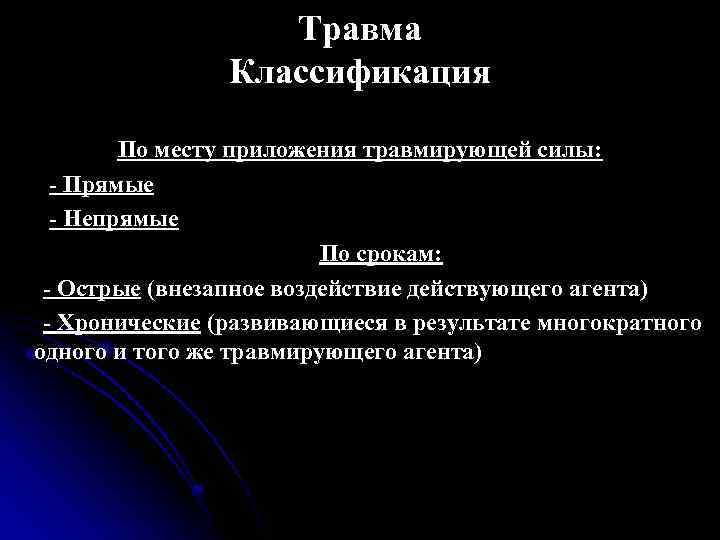 Травма
Классификация

По месту приложения травмирующей силы:

- Прямые

- Непрямые

По срокам:

- Острые (внезапное воздействие действующего агента)

- Хронические (развивающиеся в результате многократного одного и того же травмирующего агента)